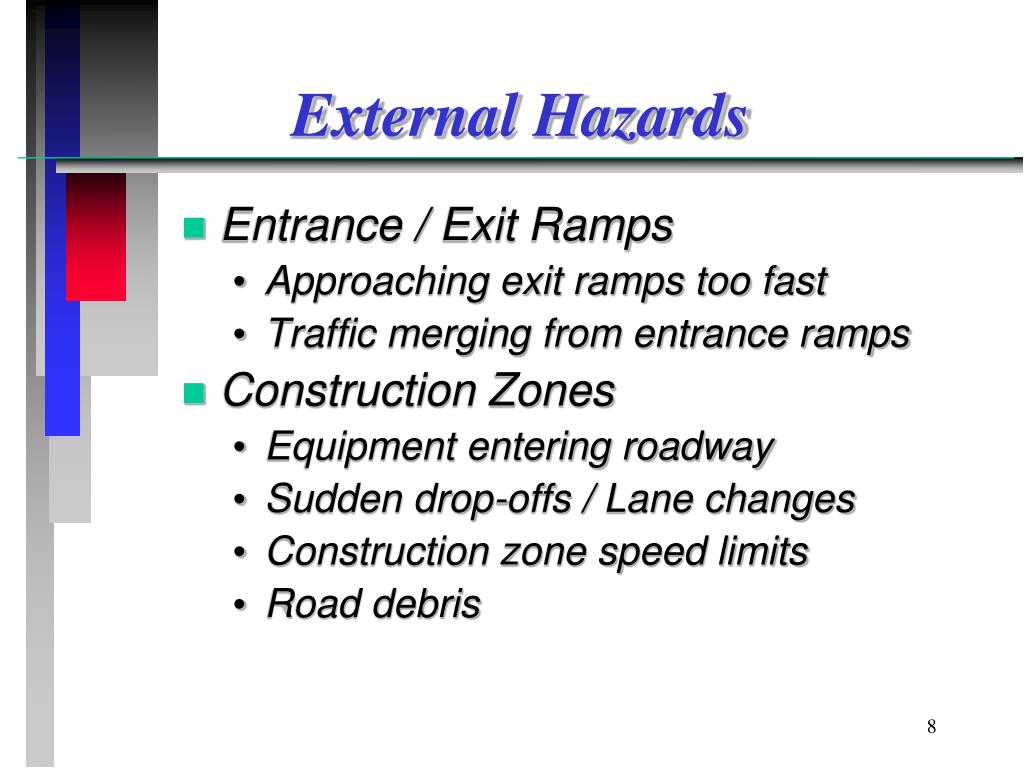 External Hazards

- Entrance / Exit Ramps
  - Approaching exit ramps too fast
  - Traffic merging from entrance ramps
- Construction Zones
  - Equipment entering roadway
  - Sudden drop-offs / Lane changes
  - Construction zone speed limits
  - Road debris

8